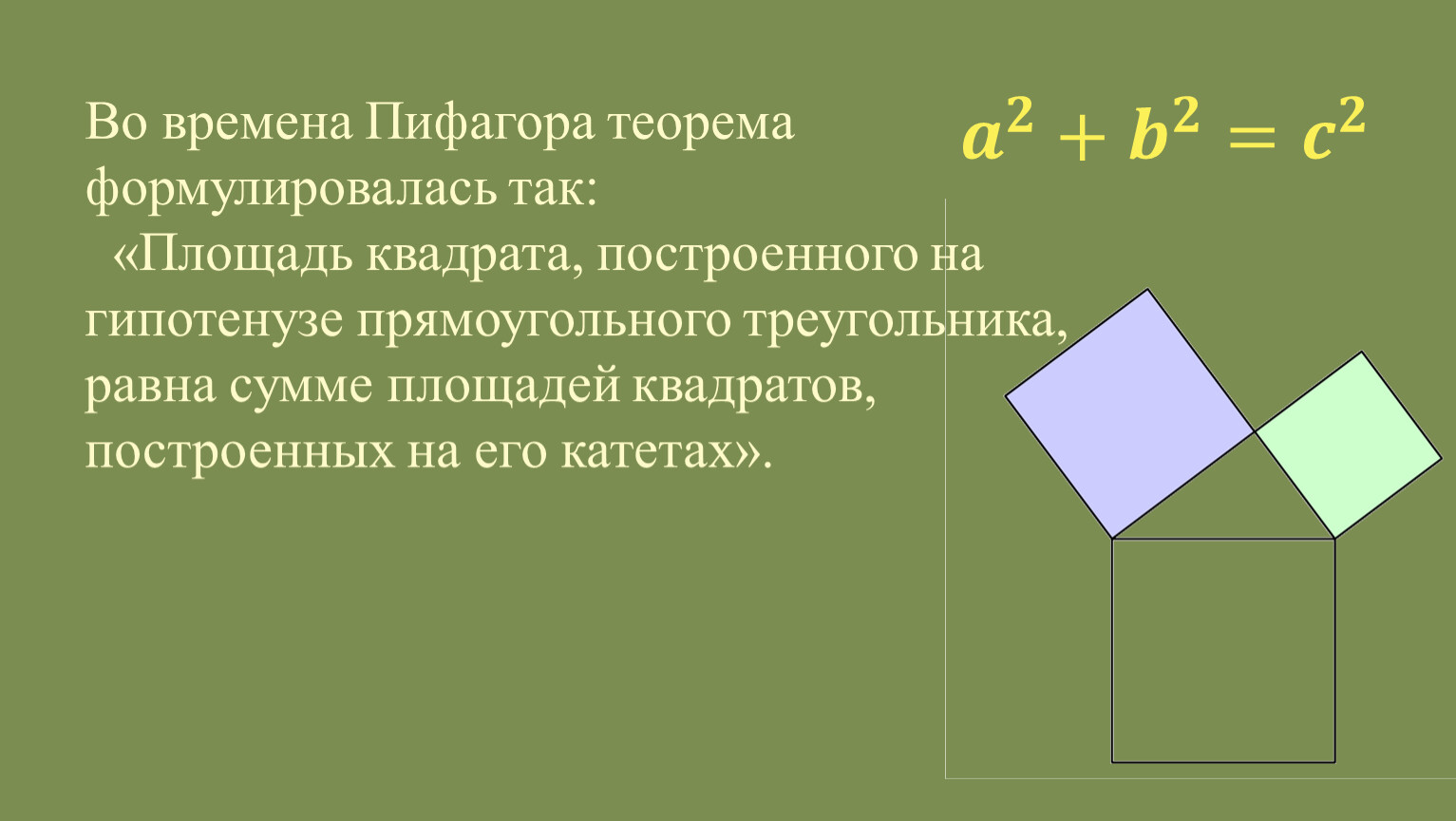 Во времена Пифагора теорема формулировалась так:
«Площадь квадрата, построенного на гипотенузе прямоугольного треугольника, равна сумме площадей квадратов, построенных на его катетах».

$a^2 + b^2 = c^2$